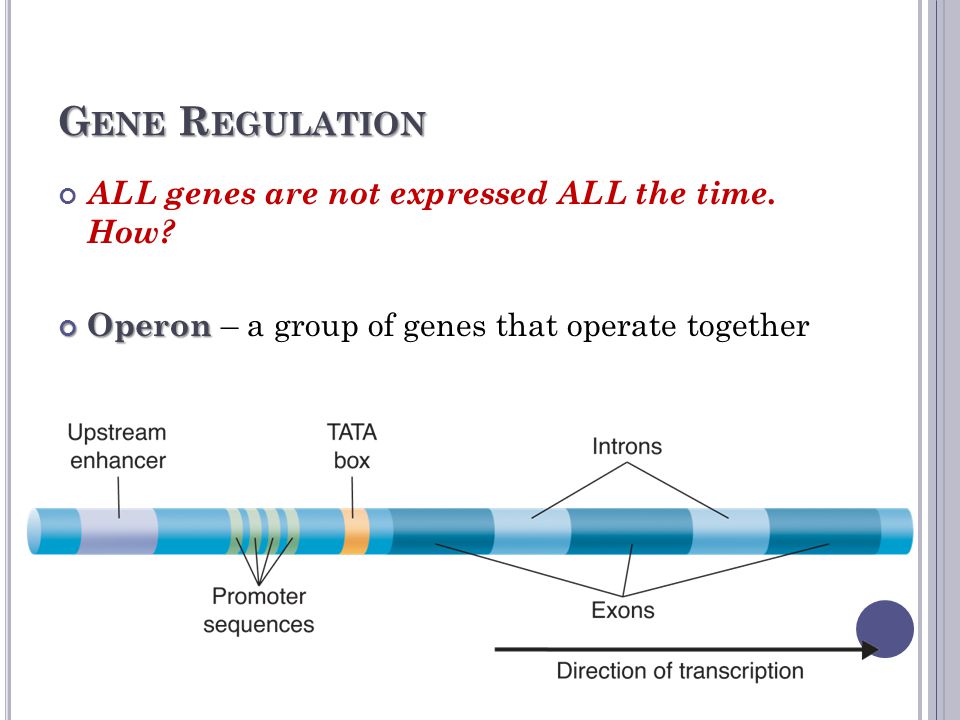 GENE REGULATION

ALL genes are not expressed ALL the time. How?

Operon – a group of genes that operate together

Upstream enhancer

TATA box

Introns

Promoter sequences

Exons

Direction of transcription